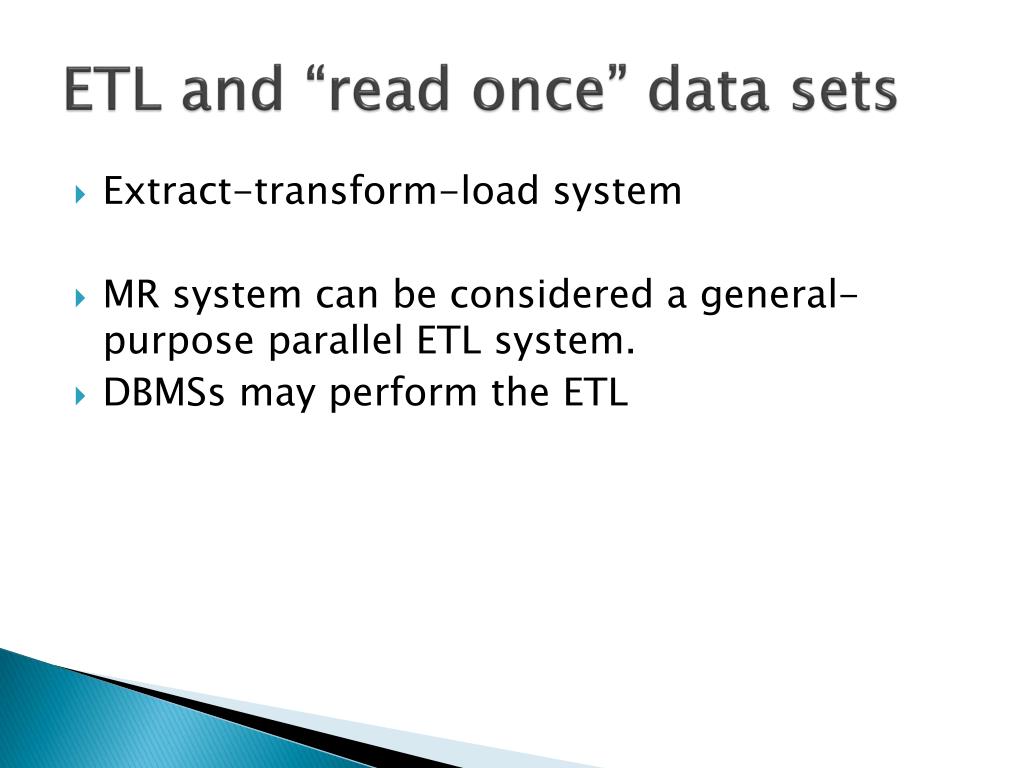 ETL and “read once” data sets

Extract-transform-load system

MR system can be considered a general-purpose parallel ETL system.

DBMSs may perform the ETL